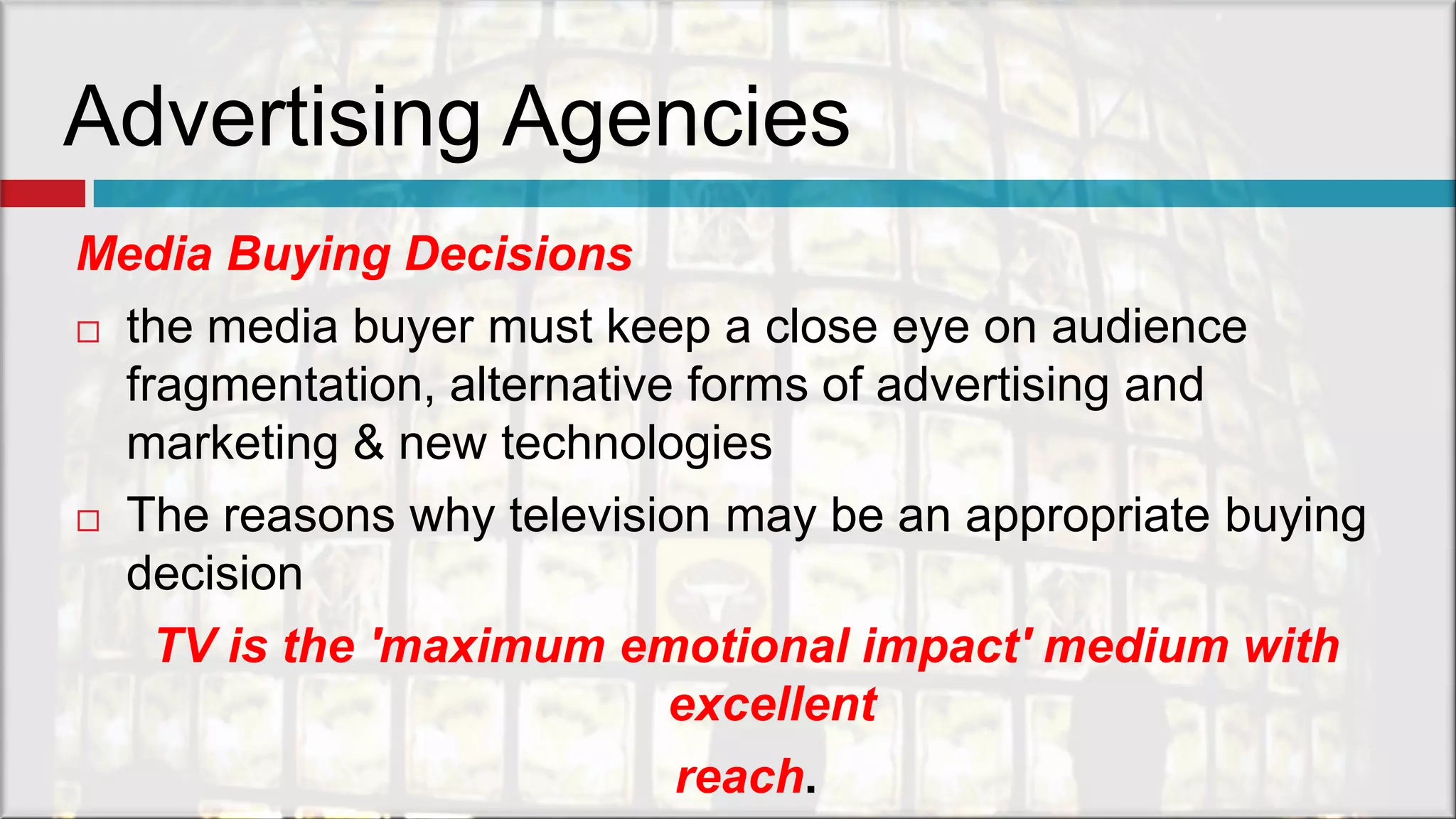 Advertising Agencies

Media Buying Decisions

□ the media buyer must keep a close eye on audience fragmentation, alternative forms of advertising and marketing & new technologies

□ The reasons why television may be an appropriate buying decision

TV is the 'maximum emotional impact' medium with excellent

reach.